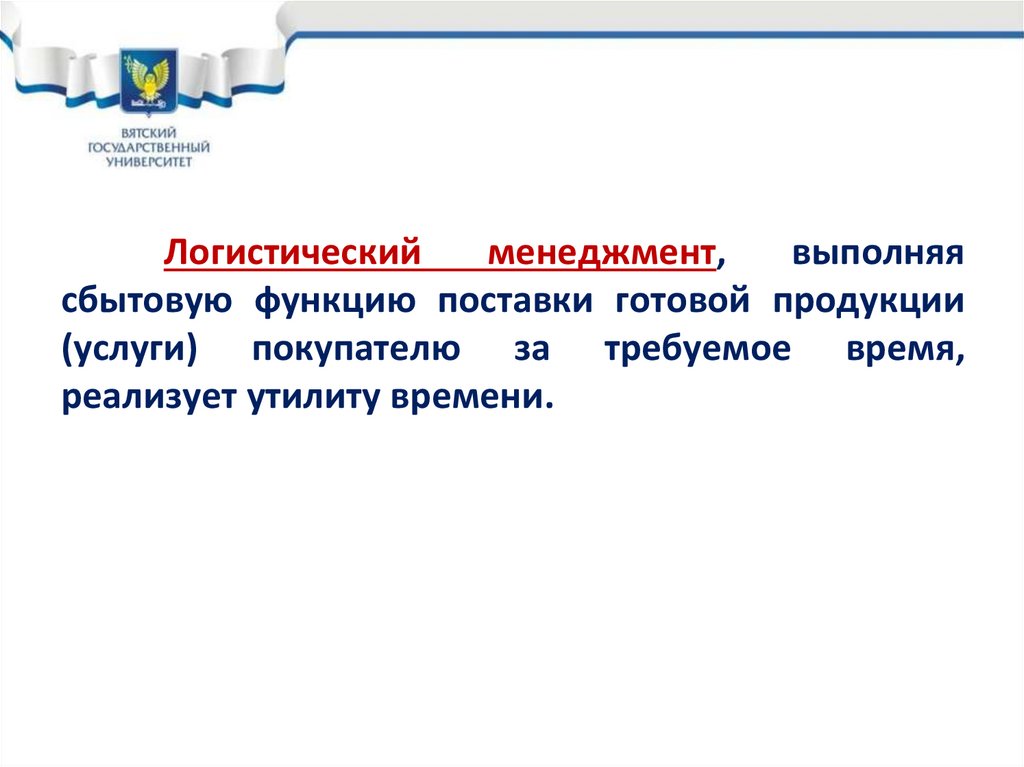 ВЯТСКИЙ ГОСУДАРСТВЕННЫЙ УНИВЕРСИТЕТ

Логистический менеджмент, выполняя сбытовую функцию поставки готовой продукции (услуги) покупателю за требуемое время, реализует утилиту времени.